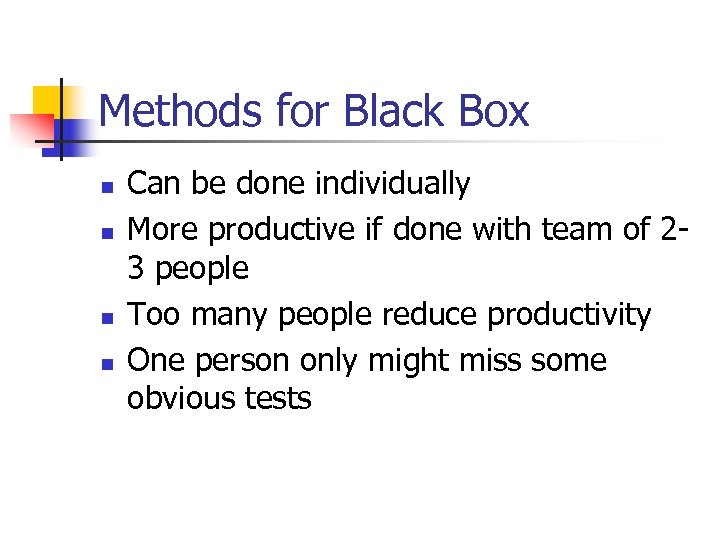 Methods for Black Box

- Can be done individually
- More productive if done with team of 2-3 people
- Too many people reduce productivity
- One person only might miss some obvious tests